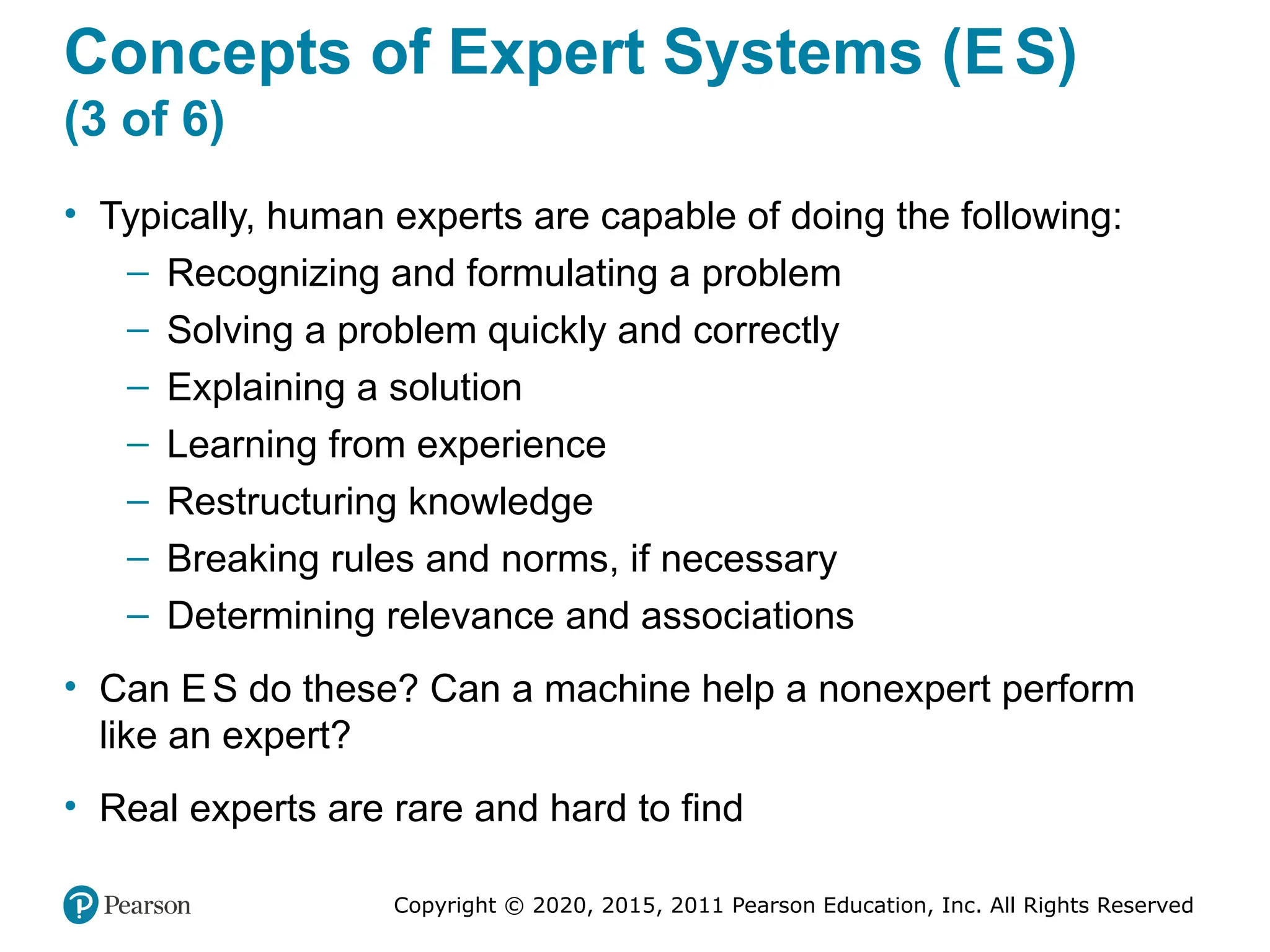 Concepts of Expert Systems (E S)
(3 of 6)

• Typically, human experts are capable of doing the following:
– Recognizing and formulating a problem
– Solving a problem quickly and correctly
– Explaining a solution
– Learning from experience
– Restructuring knowledge
– Breaking rules and norms, if necessary
– Determining relevance and associations

• Can E S do these? Can a machine help a nonexpert perform like an expert?

• Real experts are rare and hard to find

Pearson

Copyright © 2020, 2015, 2011 Pearson Education, Inc. All Rights Reserved